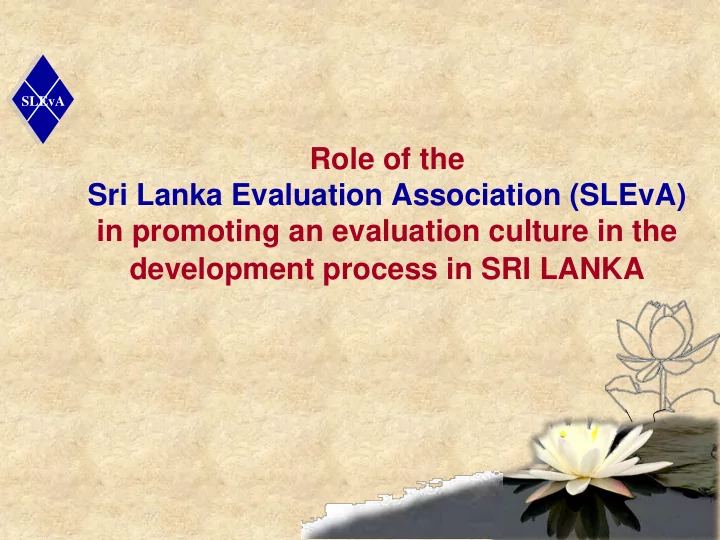 SLEvA

Role of the
Sri Lanka Evaluation Association (SLEvA)
in promoting an evaluation culture in the development process in SRI LANKA